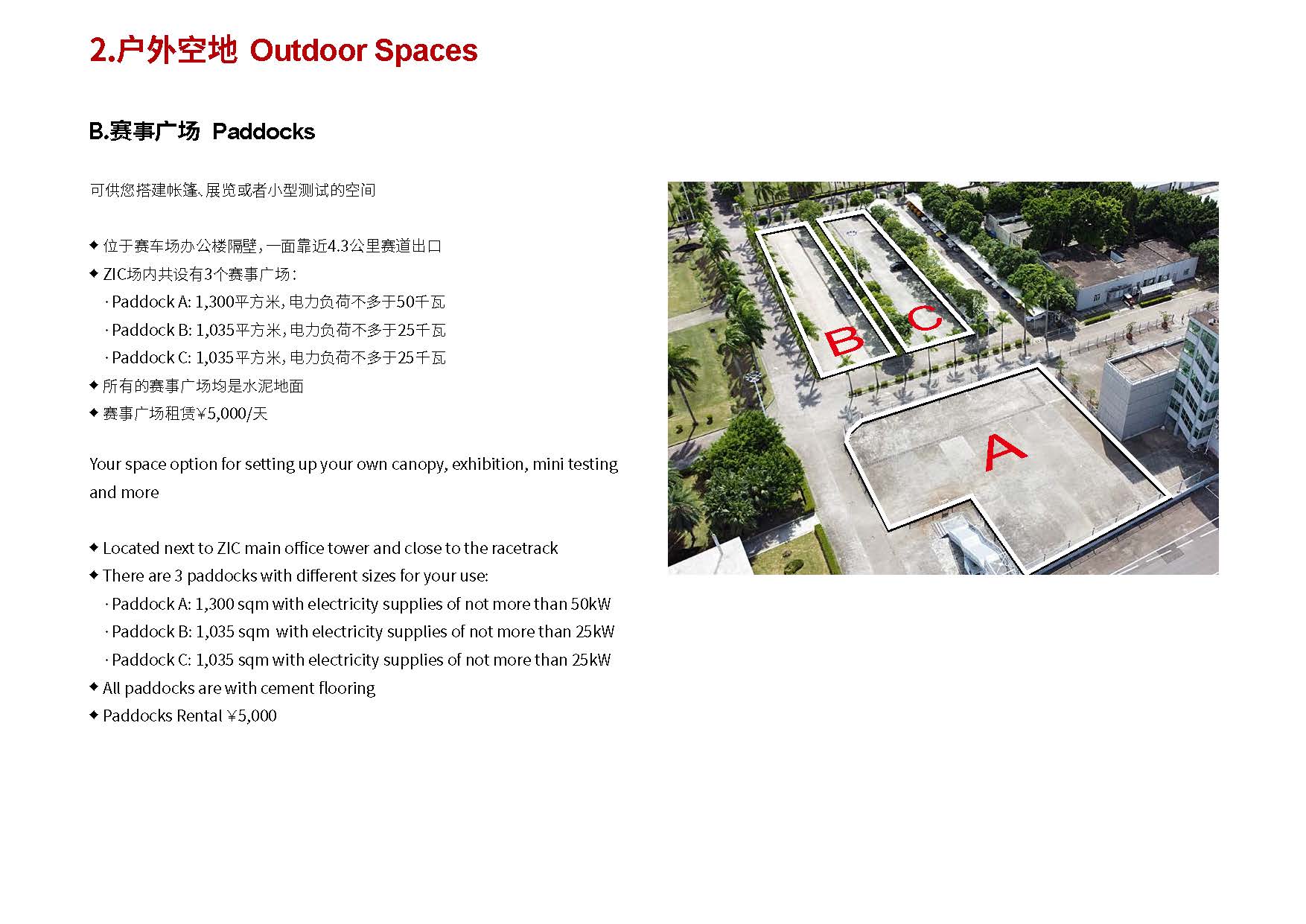 2.户外空地 Outdoor Spaces

B.赛事广场 Paddocks

可供您搭建帐篷、展览或者小型测试的空间

◆ 位于赛车场办公楼隔壁，一面靠近4.3公里赛道出口
◆ ZIC场内共设有3个赛事广场：
· Paddock A: 1,300平方米，电力负荷不多于50千瓦
· Paddock B: 1,035平方米，电力负荷不多于25千瓦
· Paddock C: 1,035平方米，电力负荷不多于25千瓦
◆ 所有的赛事广场均是水泥地面
◆ 赛事广场租赁¥5,000/天

Your space option for setting up your own canopy, exhibition, mini testing and more

◆ Located next to ZIC main office tower and close to the racetrack
◆ There are 3 paddocks with different sizes for your use:
· Paddock A: 1,300 sqm with electricity supplies of not more than 50kW
· Paddock B: 1,035 sqm with electricity supplies of not more than 25kW
· Paddock C: 1,035 sqm with electricity supplies of not more than 25kW
◆ All paddocks are with cement flooring
◆ Paddocks Rental ¥5,000

B C A